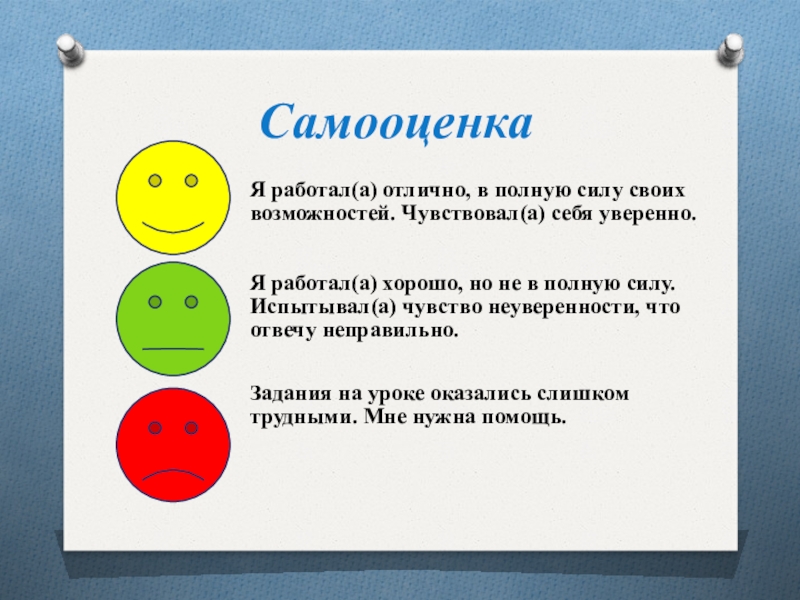 Самооценка

Я работал(а) отлично, в полную силу своих возможностей. Чувствовал(а) себя уверенно.

Я работал(а) хорошо, но не в полную силу. Испытывал(а) чувство неуверенности, что отвечу неправильно.

Задания на уроке оказались слишком трудными. Мне нужна помощь.